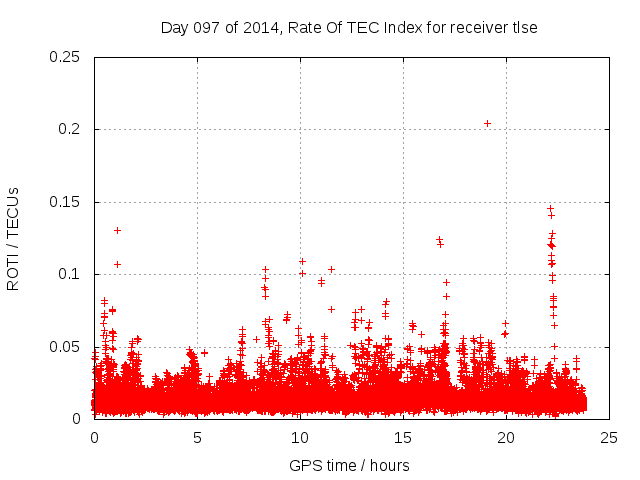 Day 097 of 2014, Rate Of TEC Index for receiver tlse

ROTI / TECUs

0.25
0.2
0.15
0.1
0.05
0

0
5
10
15
20
25

GPS time / hours